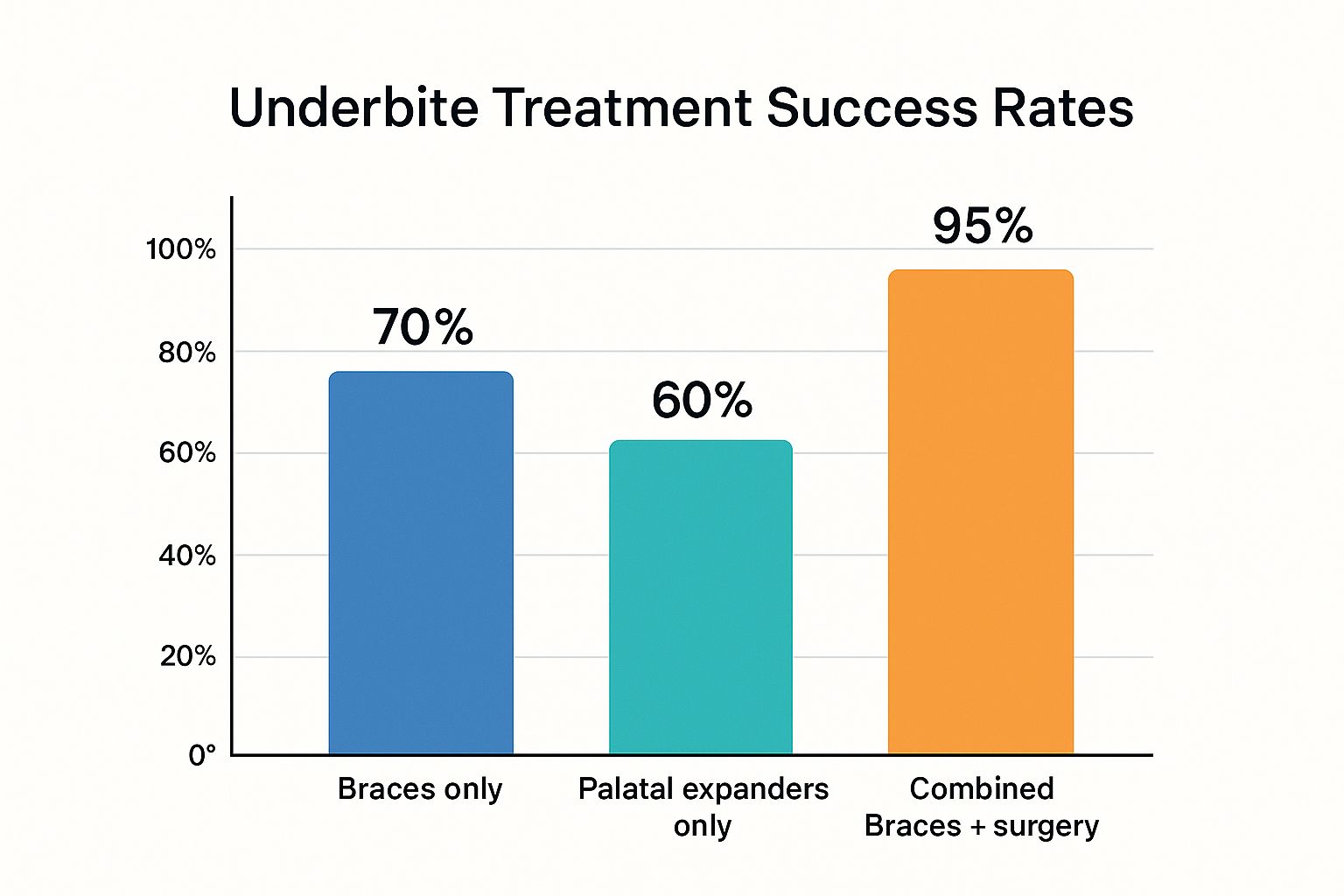 Underbite Treatment Success Rates

100%
80%
60%
40%
20%
0°

70%
60%
95%

Braces only
Palatal expanders only
Combined Braces + surgery